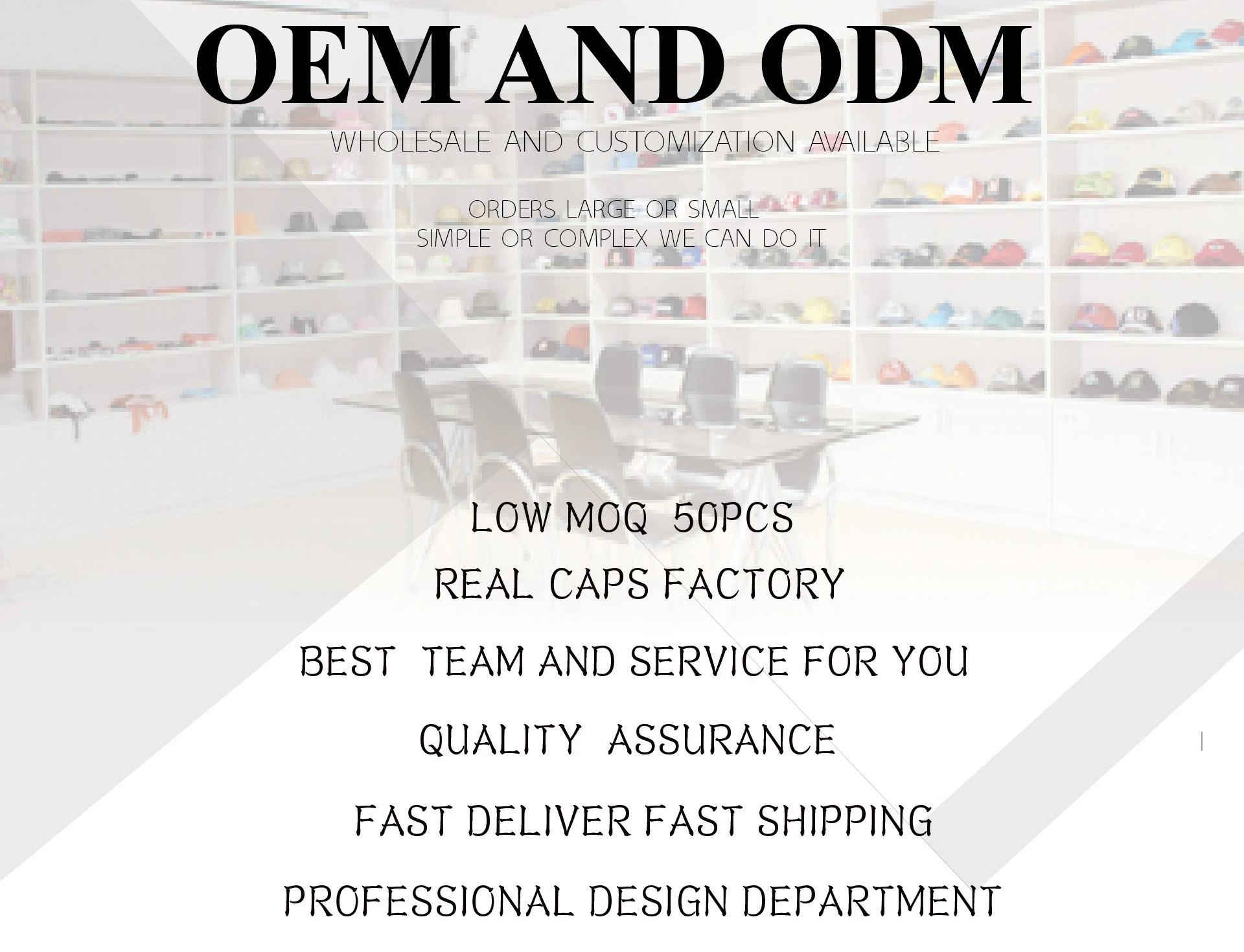 OEM AND ODM

WHOLESALE AND CUSTOMIZATION AVAILABLE

ORDERS LARGE OR SMALL
SIMPLE OR COMPLEX WE CAN DO IT

LOW MOQ 50PCS

REAL CAPS FACTORY

BEST TEAM AND SERVICE FOR YOU

QUALITY ASSURANCE

FAST DELIVER FAST SHIPPING

PROFESSIONAL DESIGN DEPARTMENT